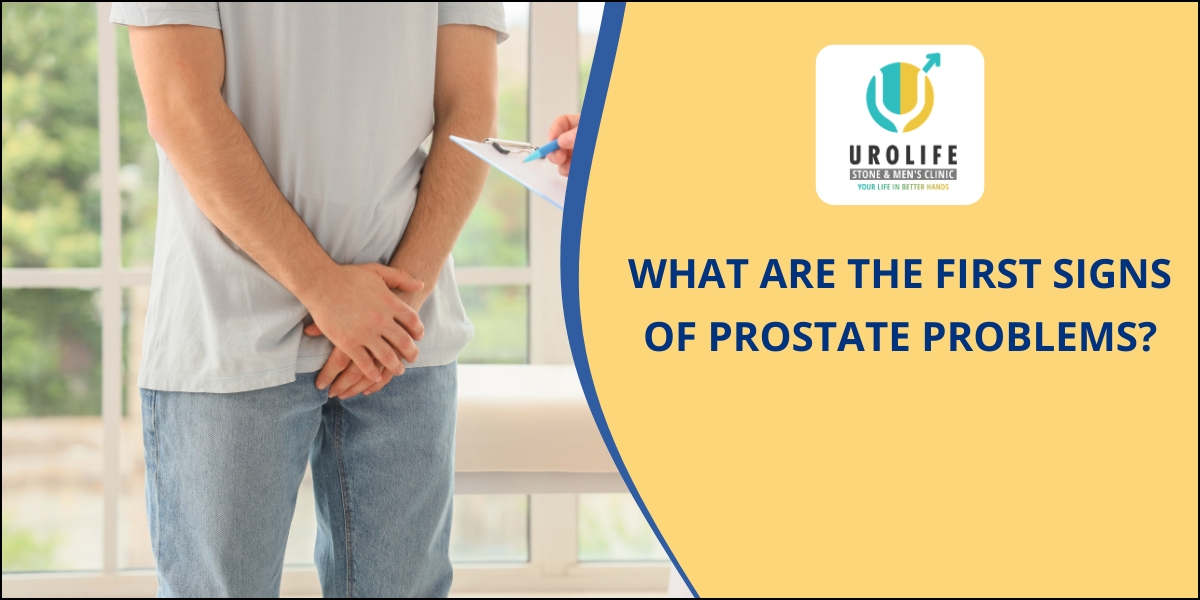 UROLIFE
STONE & MEN'S CLINIC
YOUR LIFE IN BETTER HANDS

WHAT ARE THE FIRST SIGNS OF PROSTATE PROBLEMS?